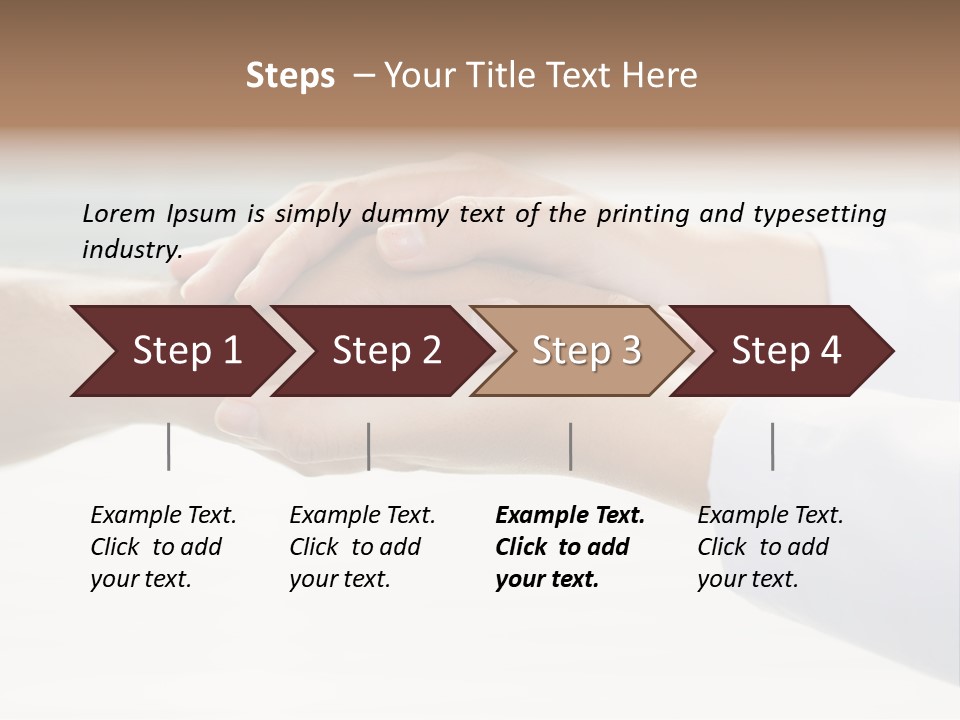 Steps – Your Title Text Here

Lorem Ipsum is simply dummy text of the printing and typesetting industry.

Step 1

Step 2

Step 3

Step 4

Example Text. Click to add your text.

Example Text. Click to add your text.

Example Text. Click to add your text.

Example Text. Click to add your text.